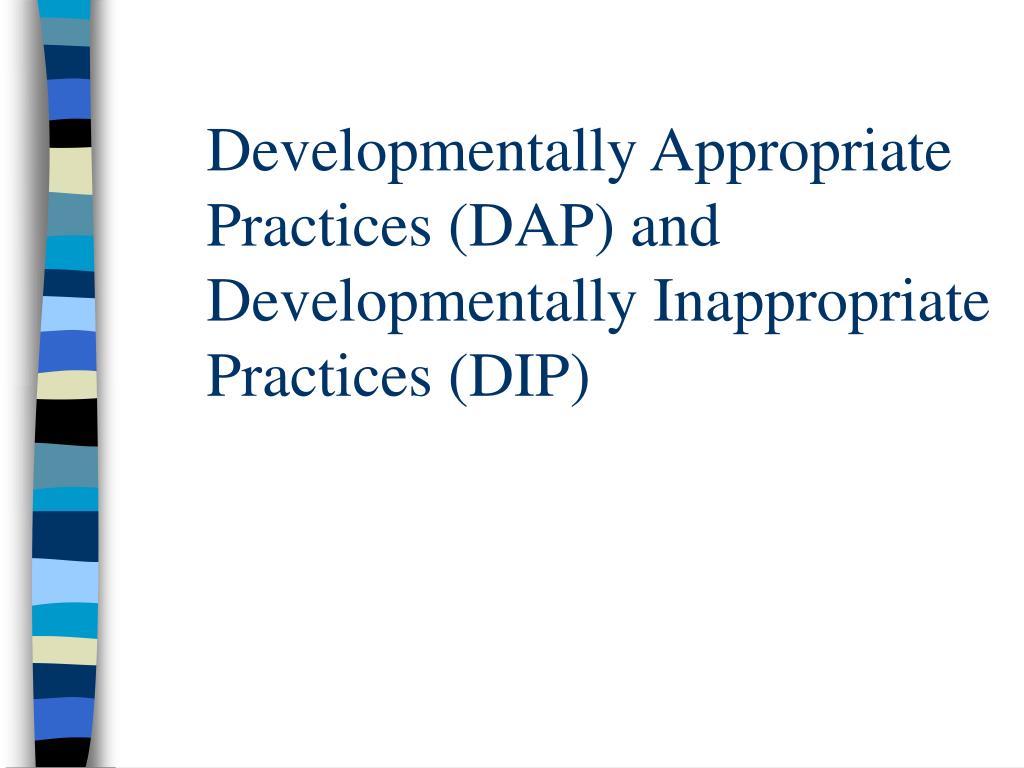 Developmentally Appropriate Practices (DAP) and Developmentally Inappropriate Practices (DIP)